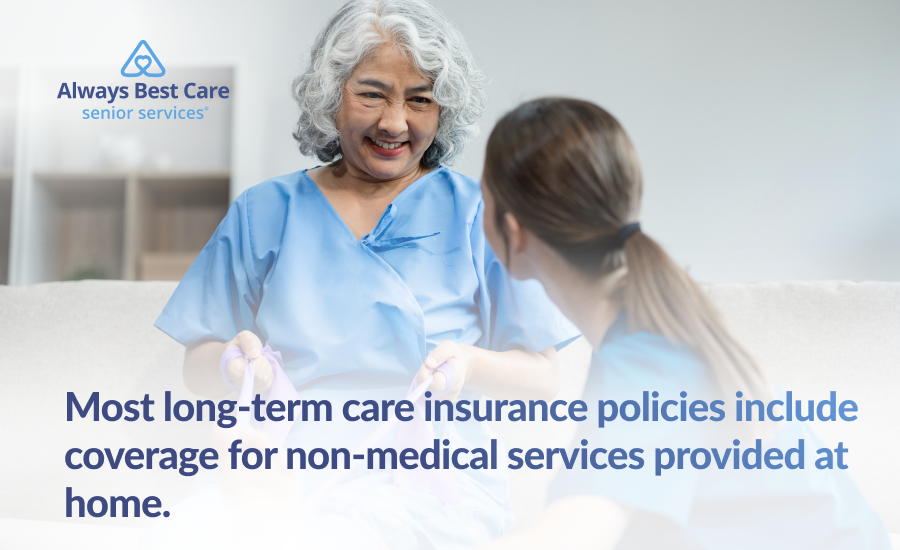 Always Best Care
senior services®

Most long-term care insurance policies include coverage for non-medical services provided at home.